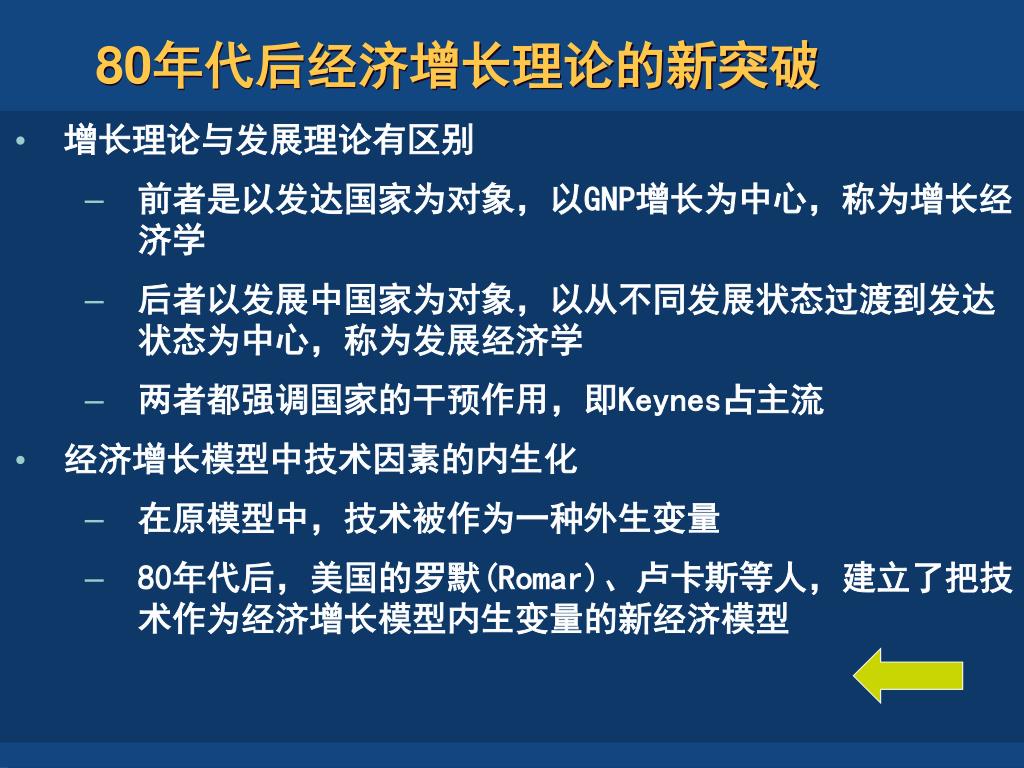 80年代后经济增长理论的新突破

• 增长理论与发展理论有区别

– 前者是以发达国家为对象，以GNP增长为中心，称为增长经济学

– 后者以发展中国家为对象，以从不同发展状态过渡到发达状态为中心，称为发展经济学

– 两者都强调国家的干预作用，即Keynes占主流

• 经济增长模型中技术因素的内生化

– 在原模型中，技术被作为一种外生变量

– 80年代后，美国的罗默(Romar)、卢卡斯等人，建立了把技术作为经济增长模型内生变量的新经济模型